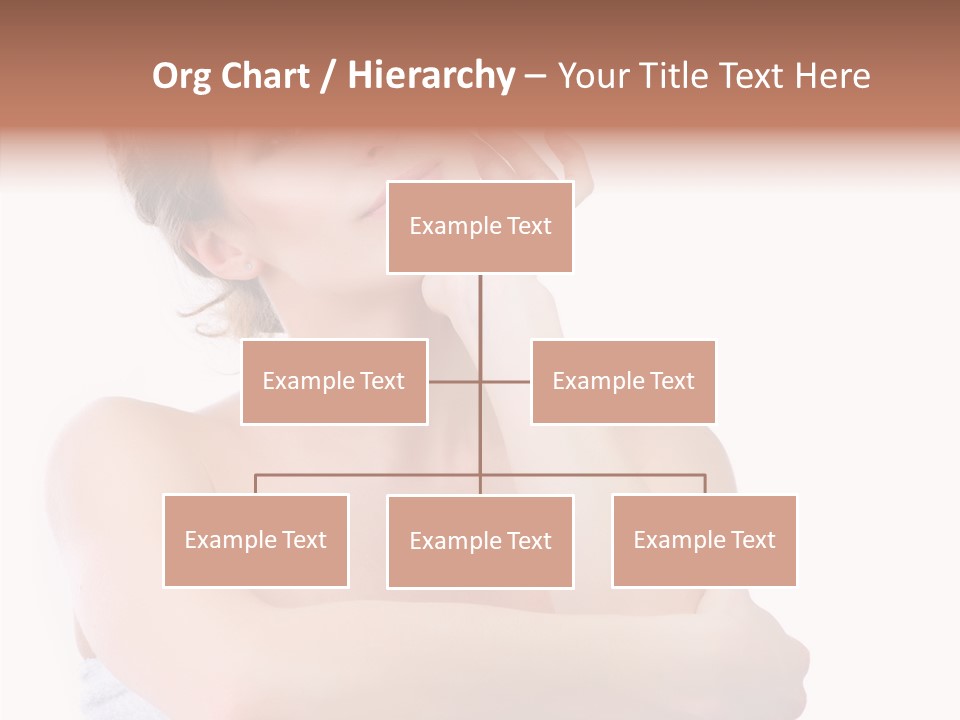 Org Chart / Hierarchy – Your Title Text Here

Example Text

Example Text

Example Text

Example Text

Example Text

Example Text